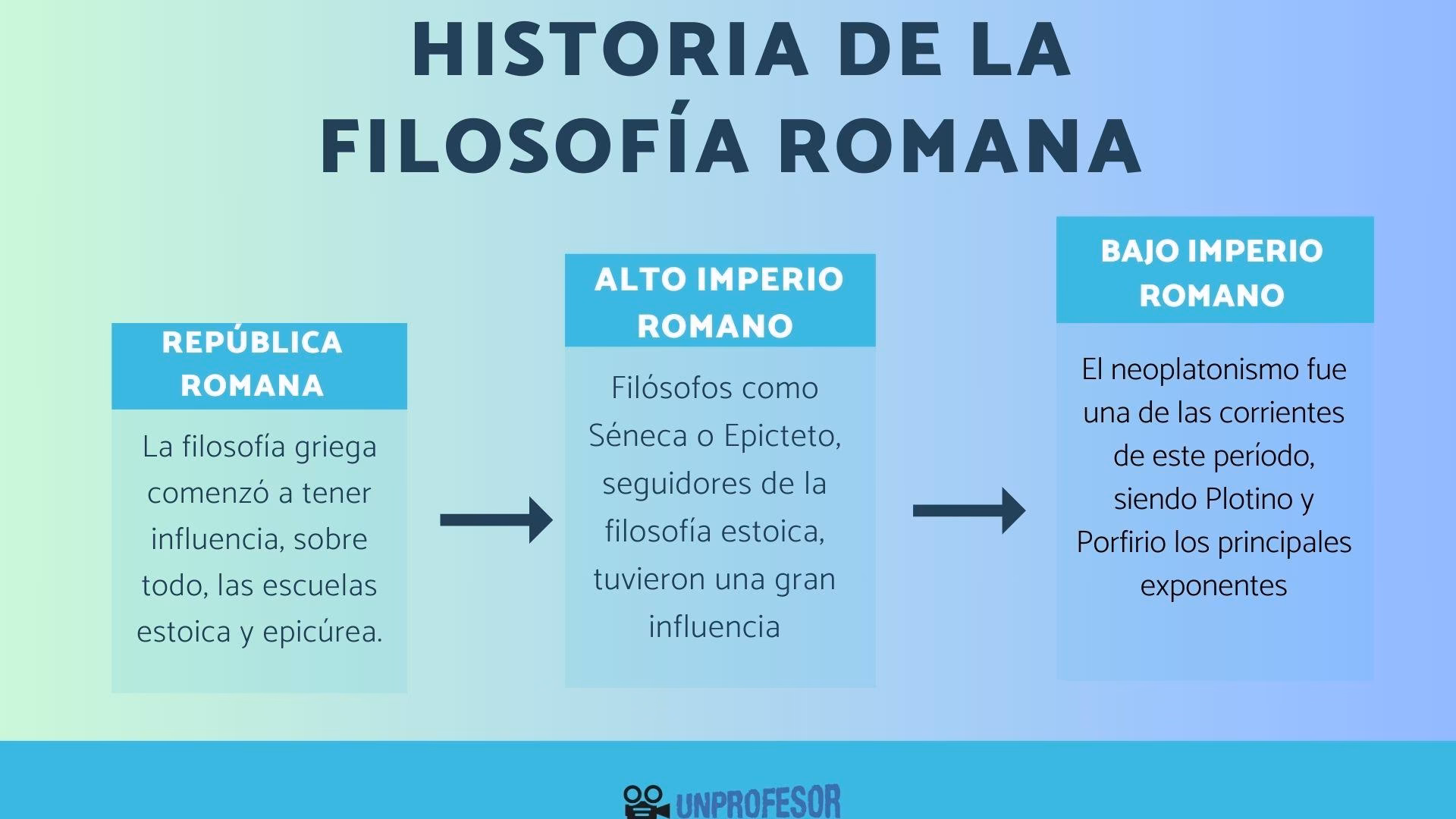 HISTORIA DE LA FILOSOFÍA ROMANA

REPÚBLICA ROMANA

La filosofía griega comenzó a tener influencia, sobre todo, las escuelas estoica y epicúrea.

ALTO IMPERIO ROMANO

Filósofos como Séneca o Epicteto, seguidores de la filosofía estoica, tuvieron una gran influencia

BAJO IMPERIO ROMANO

El neoplatonismo fue una de las corrientes de este período, siendo Plotino y Porfirio los principales exponentes

UNPROFESOR